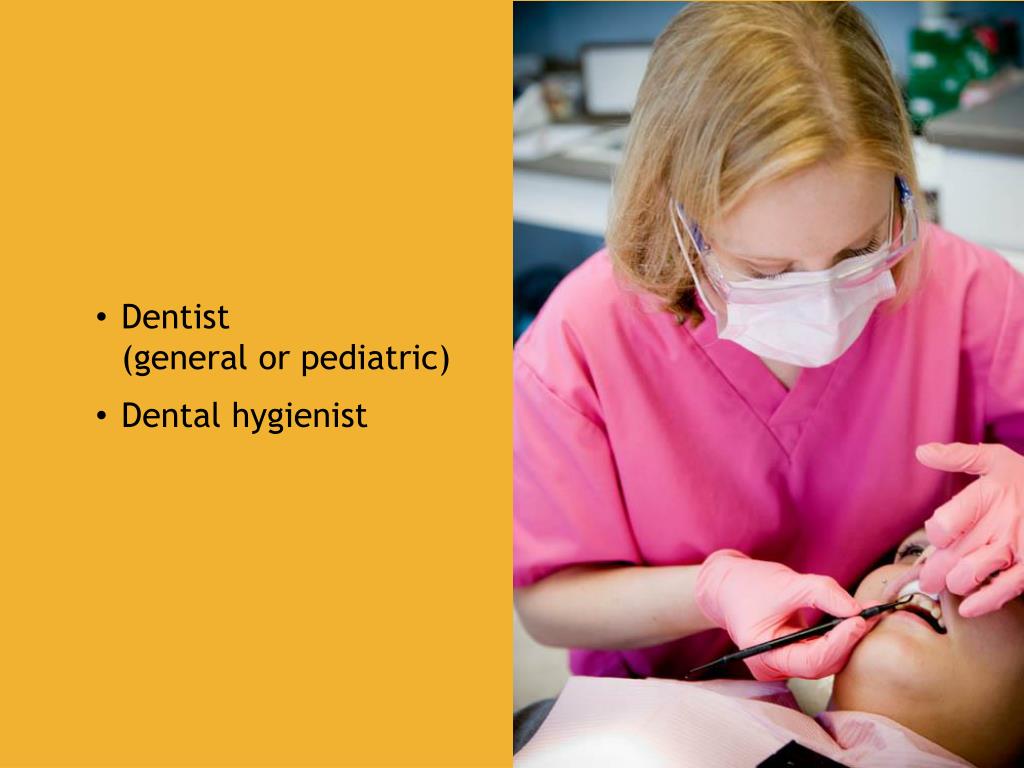 • Dentist (general or pediatric)
• Dental hygienist